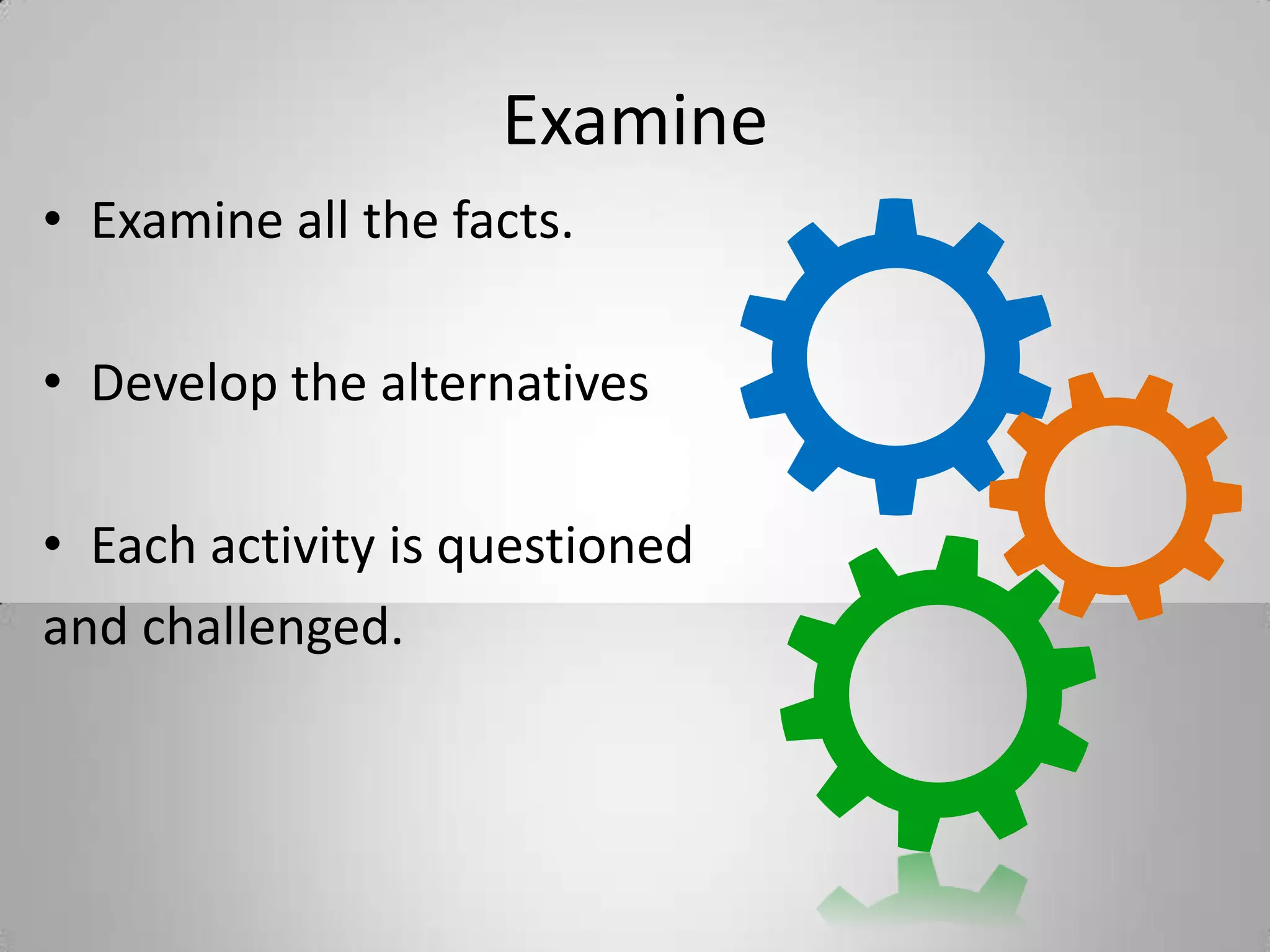 Examine

• Examine all the facts.

• Develop the alternatives

• Each activity is questioned and challenged.